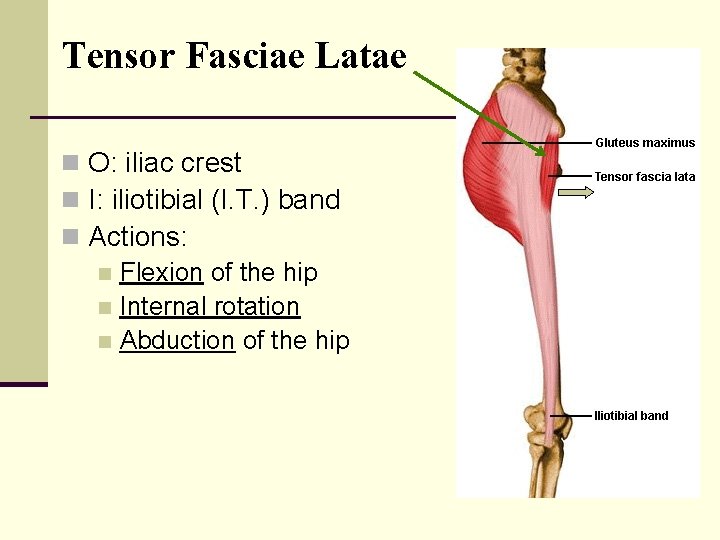 Tensor Fasciae Latae

O: iliac crest
I: iliotibial (I.T.) band
Actions:
Flexion of the hip
Internal rotation
Abduction of the hip

Gluteus maximus
Tensor fascia lata
Iliotibial band